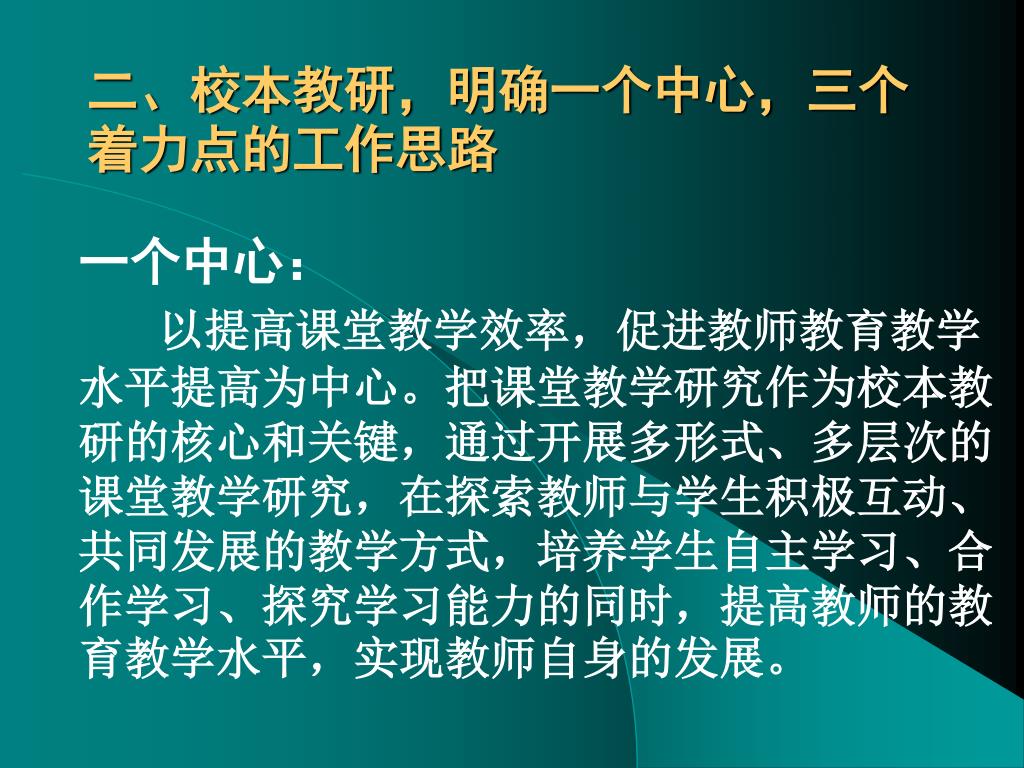 二、校本教研，明确一个中心，三个着力点的工作思路

一个中心：

以提高课堂教学效率，促进教师教育教学水平提高为中心。把课堂教学研究作为校本教研的核心和关键，通过开展多形式、多层次的课堂教学研究，在探索教师与学生积极互动、共同发展的教学方式，培养学生自主学习、合作学习、探究学习能力的同时，提高教师的教育教学水平，实现教师自身的发展。